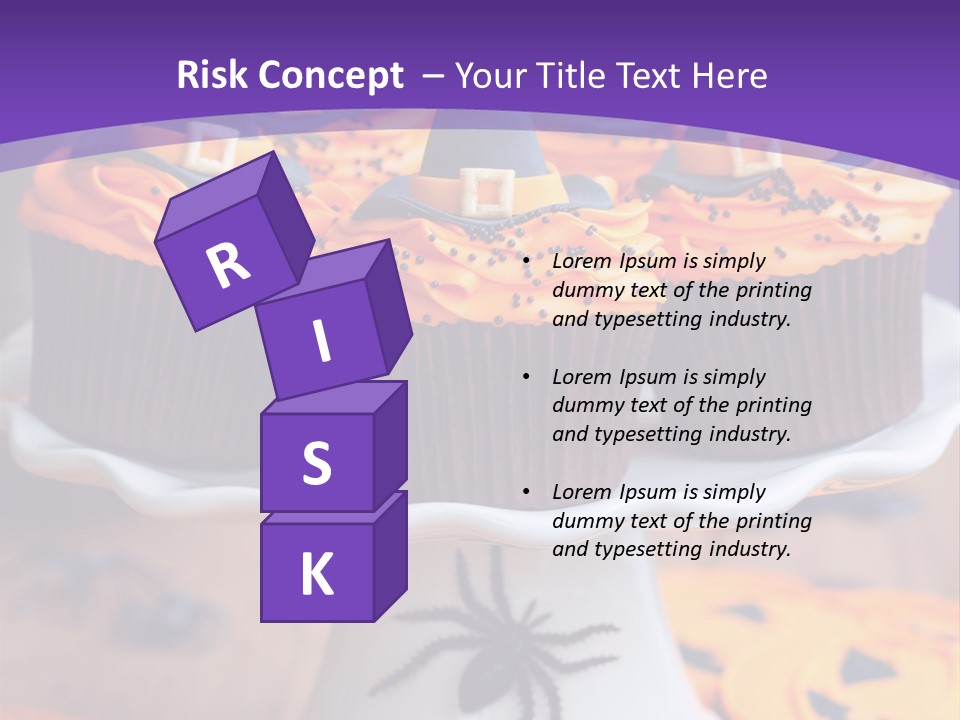 Risk Concept – Your Title Text Here

R
I
S
K

• Lorem Ipsum is simply dummy text of the printing and typesetting industry.

• Lorem Ipsum is simply dummy text of the printing and typesetting industry.

• Lorem Ipsum is simply dummy text of the printing and typesetting industry.